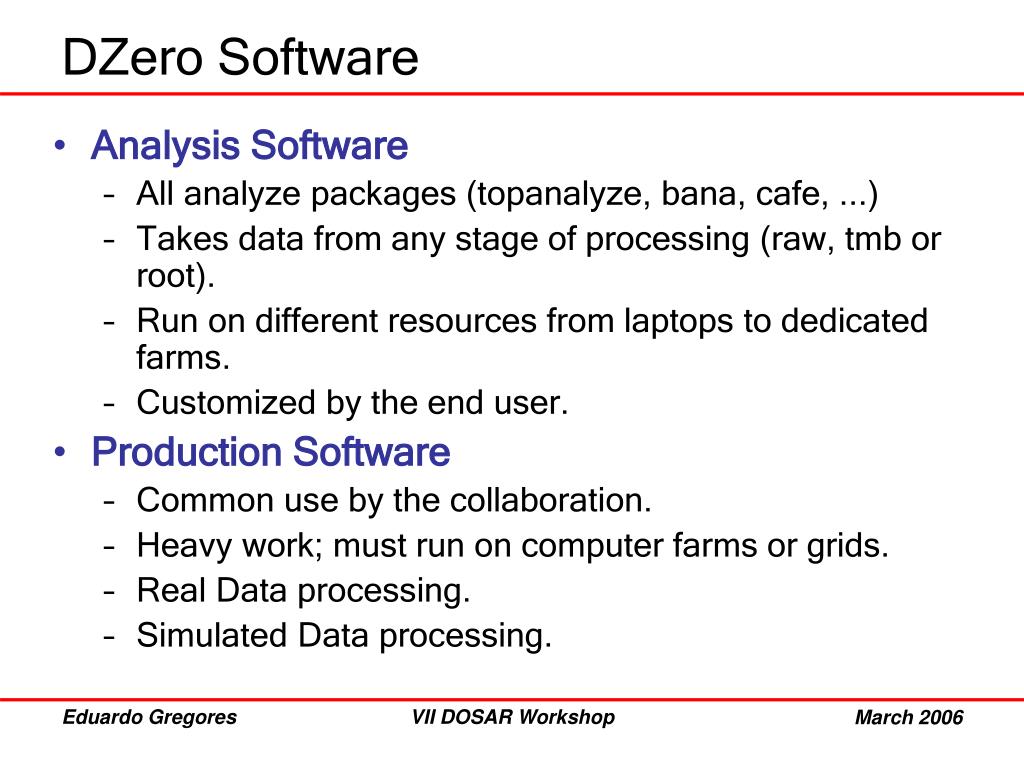 DZero Software

• Analysis Software
– All analyze packages (topanalyze, bana, cafe, ...)
– Takes data from any stage of processing (raw, tmb or root).
– Run on different resources from laptops to dedicated farms.
– Customized by the end user.

• Production Software
– Common use by the collaboration.
– Heavy work; must run on computer farms or grids.
– Real Data processing.
– Simulated Data processing.

Eduardo Gregores

VII DOSAR Workshop

March 2006